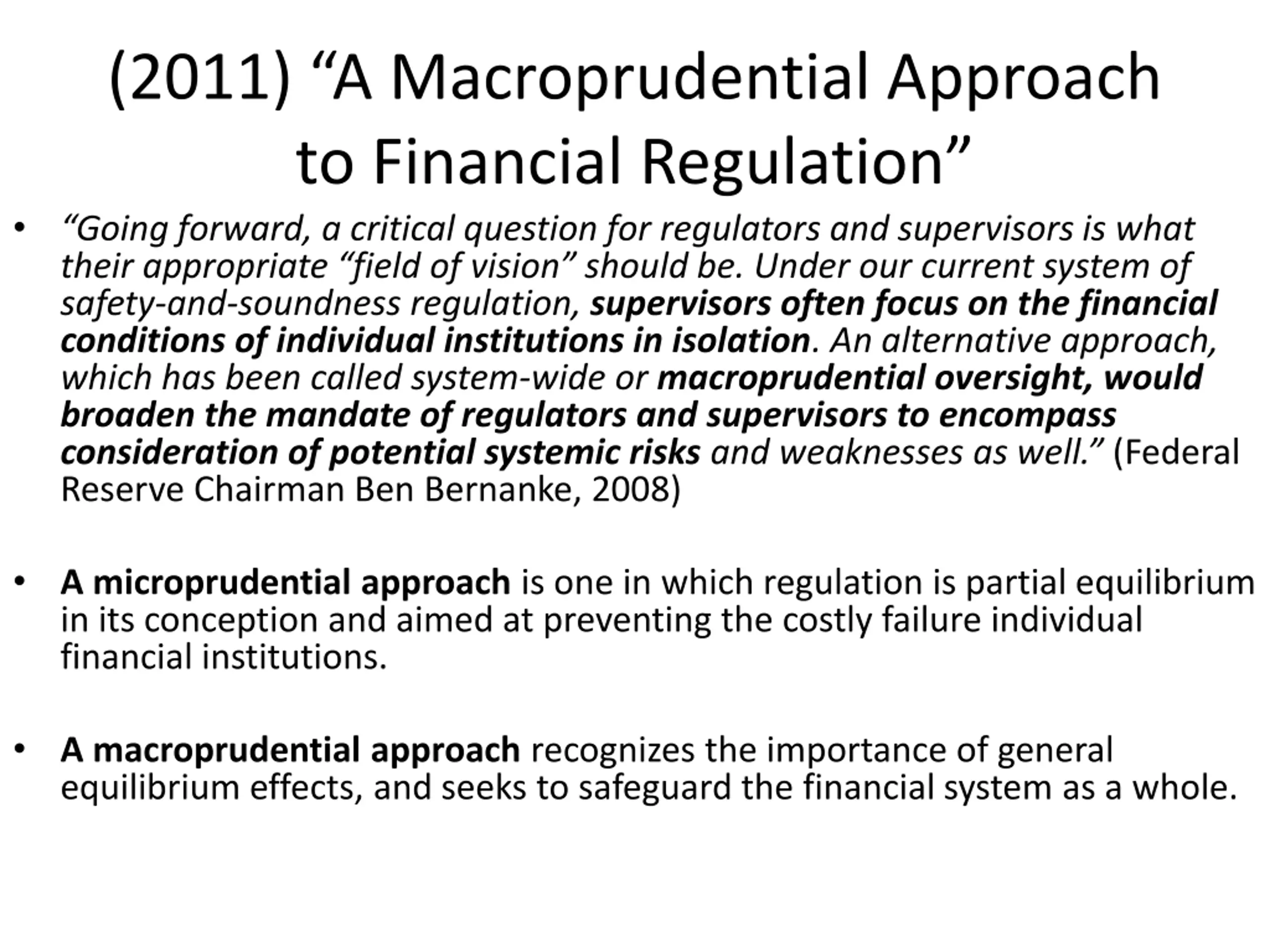 (2011) “A Macroprudential Approach to Financial Regulation”

• “Going forward, a critical question for regulators and supervisors is what their appropriate “field of vision” should be. Under our current system of safety-and-soundness regulation, supervisors often focus on the financial conditions of individual institutions in isolation. An alternative approach, which has been called system-wide or macroprudential oversight, would broaden the mandate of regulators and supervisors to encompass consideration of potential systemic risks and weaknesses as well.” (Federal Reserve Chairman Ben Bernanke, 2008)

• A microprudential approach is one in which regulation is partial equilibrium in its conception and aimed at preventing the costly failure individual financial institutions.

• A macroprudential approach recognizes the importance of general equilibrium effects, and seeks to safeguard the financial system as a whole.